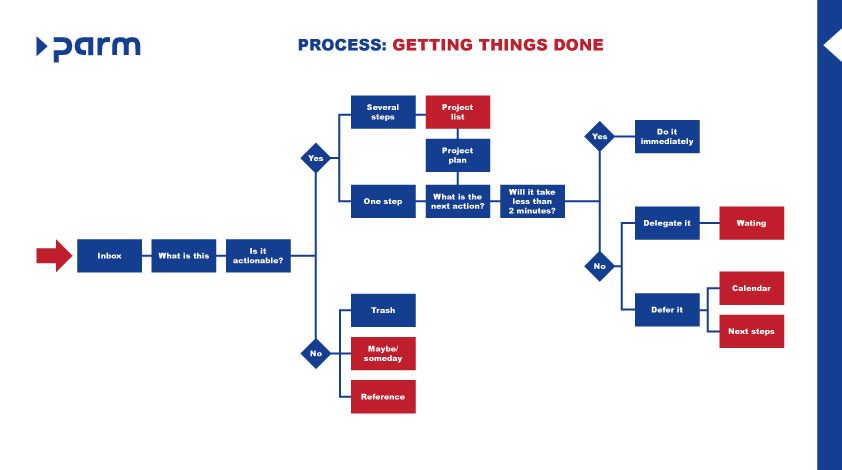 parm

PROCESS: GETTING THINGS DONE

Inbox

What is this

Is it actionable?

Yes

Several steps

Project list

Project plan

One step

What is the next action?

Will it take less than 2 minutes?

Yes

Do it immediately

No

Delegate it

Wating

Defer it

Calendar

Next steps

No

Trash

Maybe/ someday

Reference